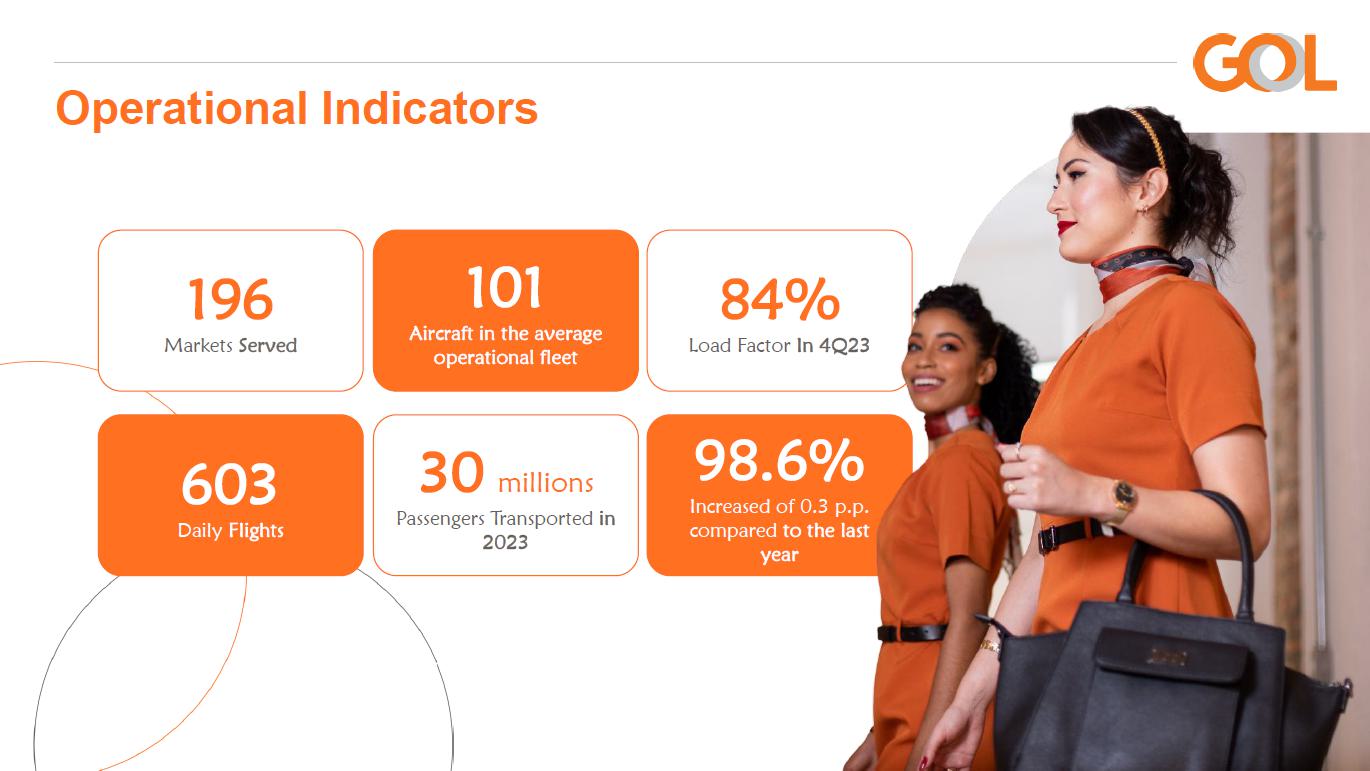 GOL

Operational Indicators

196
Markets Served

101
Aircraft in the average operational fleet

84%
Load Factor In 4Q23

603
Daily Flights

30 millions
Passengers Transported in 2023

98.6%
Increased of 0.3 p.p. compared to the last year